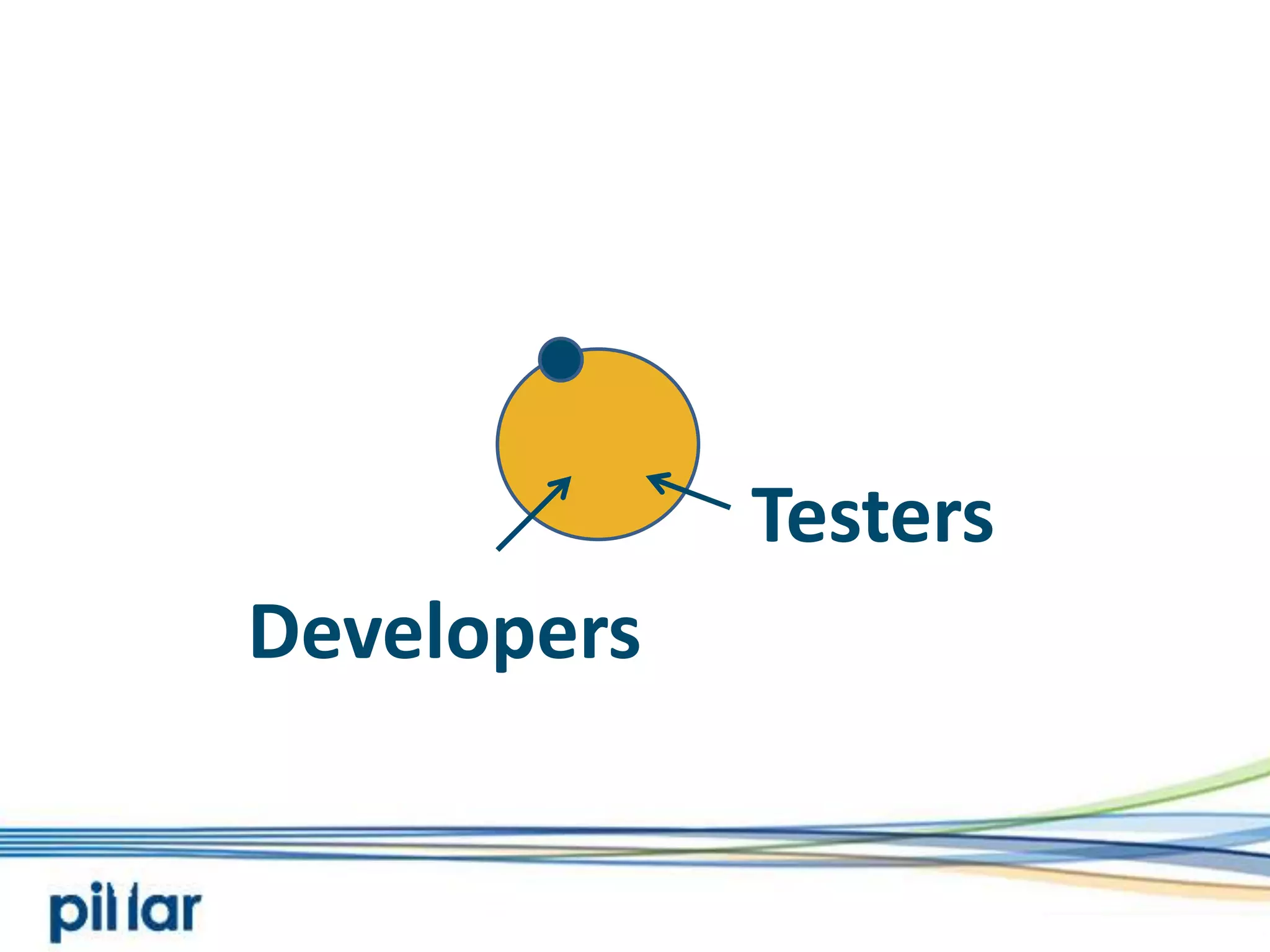 Testers

Developers

pillar